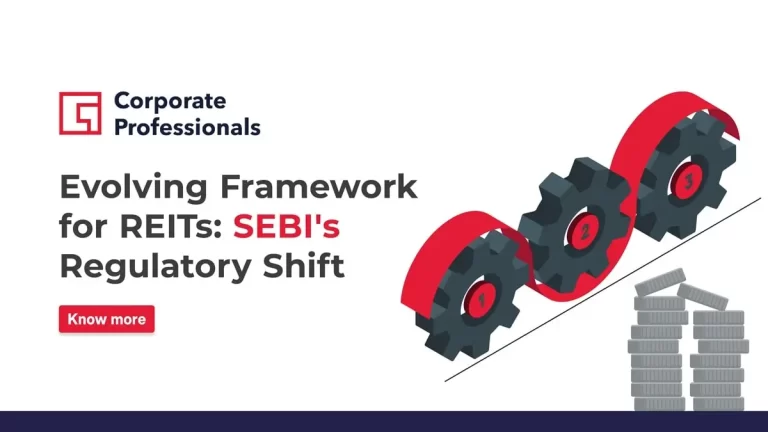 Corporate Professionals

Evolving Framework for REITs: SEBI's Regulatory Shift

Know more

1
2
3